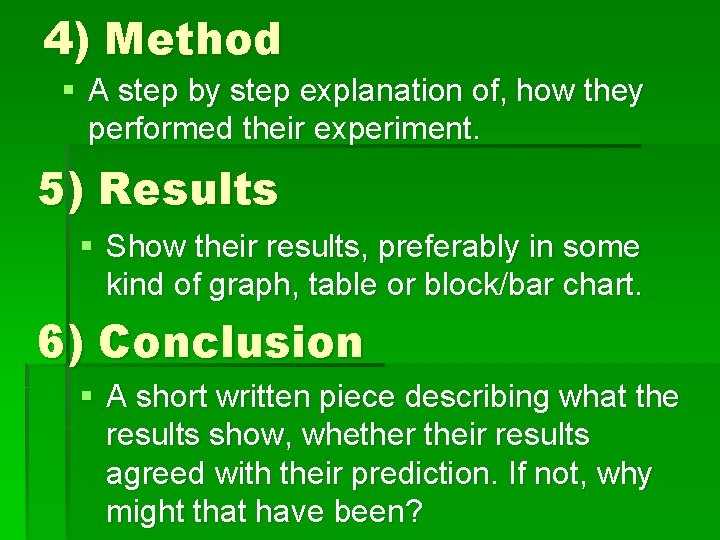 4) Method

▪ A step by step explanation of, how they performed their experiment.

5) Results

▪ Show their results, preferably in some kind of graph, table or block/bar chart.

6) Conclusion

▪ A short written piece describing what the results show, whether their results agreed with their prediction. If not, why might that have been?